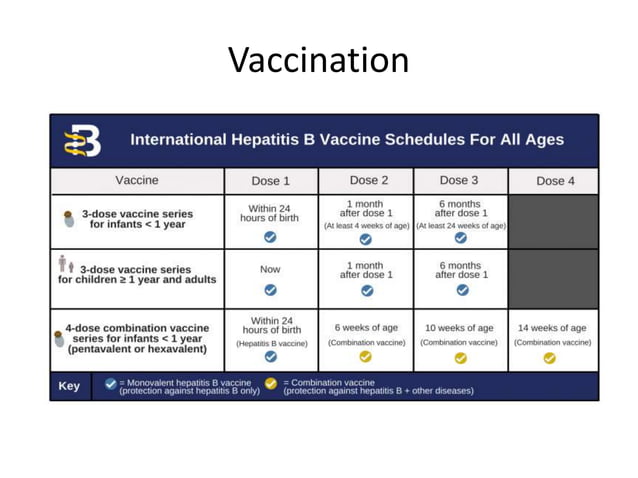 Vaccination

International Hepatitis B Vaccine Schedules For All Ages

| Vaccine | Dose 1 | Dose 2 | Dose 3 | Dose 4 |
|---|---|---|---|---|
| 3-dose vaccine series for infants < 1 year | Within 24 hours of birth | 1 month after dose 1 (At least 4 weeks of age) | 6 months after dose 1 (At least 24 weeks of age) | |
| 3-dose vaccine series for children ≥ 1 year and adults | Now | 1 month after dose 1 | 6 months after dose 1 | |
| 4-dose combination vaccine series for infants < 1 year (pentavalent or hexavalent) | Within 24 hours of birth (Hepatitis B vaccine) | 6 weeks of age (Combination vaccine) | 10 weeks of age (Combination vaccine) | 14 weeks of age (Combination vaccine) |

Key = Monovalent hepatitis B vaccine (protection against hepatitis B only) = Combination vaccine (protection against hepatitis B + other diseases)